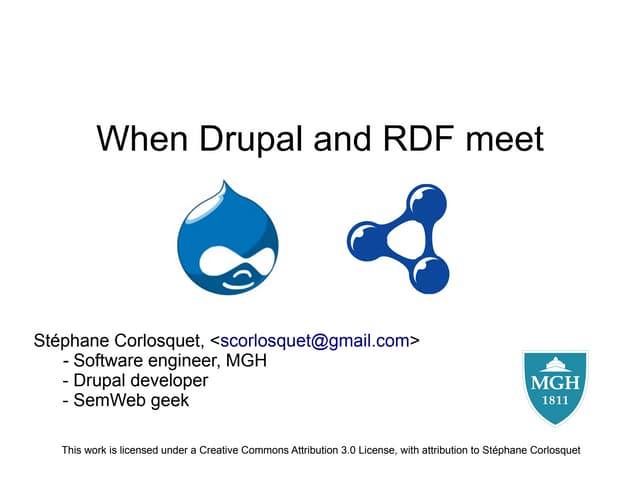 When Drupal and RDF meet

Stéphane Corlosquet, <scorlosquet@gmail.com>
- Software engineer, MGH
- Drupal developer
- SemWeb geek

MGH
1811

This work is licensed under a Creative Commons Attribution 3.0 License, with attribution to Stéphane Corlosquet